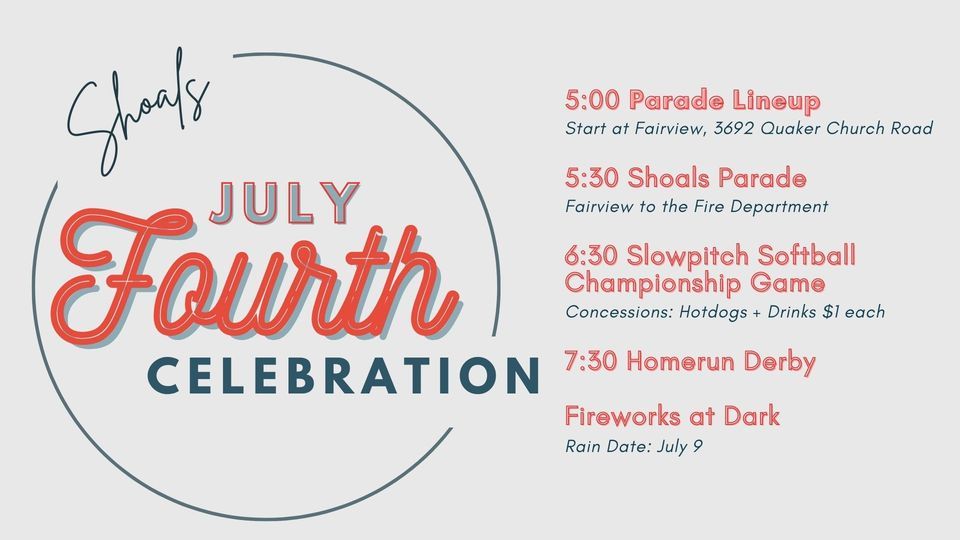 Shoals
JULY
Fourth
CELEBRATION

5:00 Parade Lineup
Start at Fairview, 3692 Quaker Church Road

5:30 Shoals Parade
Fairview to the Fire Department

6:30 Slowpitch Softball Championship Game
Concessions: Hotdogs + Drinks $1 each

7:30 Homerun Derby

Fireworks at Dark
Rain Date: July 9